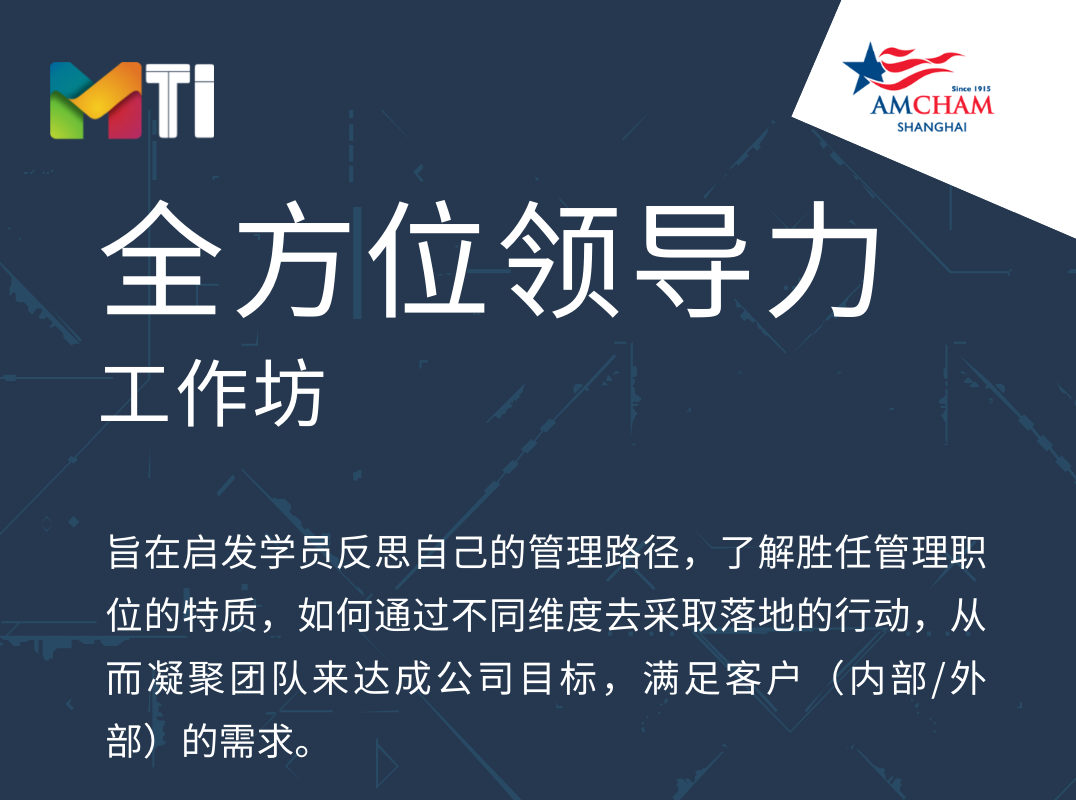 MTI

Since 1915
AMCHAM
SHANGHAI

全方位领导力
工作坊

旨在启发学员反思自己的管理路径，了解胜任管理职位的特质，如何通过不同维度去采取落地的行动，从而凝聚团队来达成公司目标，满足客户（内部/外部）的需求。